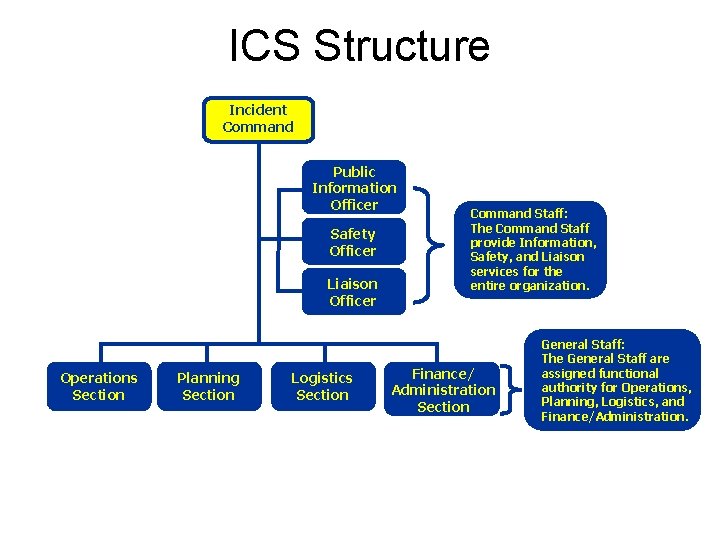 ICS Structure

Incident Command

Public Information Officer

Safety Officer

Liaison Officer

Command Staff: The Command Staff provide Information, Safety, and Liaison services for the entire organization.

Operations Section

Planning Section

Logistics Section

Finance/ Administration Section

General Staff: The General Staff are assigned functional authority for Operations, Planning, Logistics, and Finance/Administration.